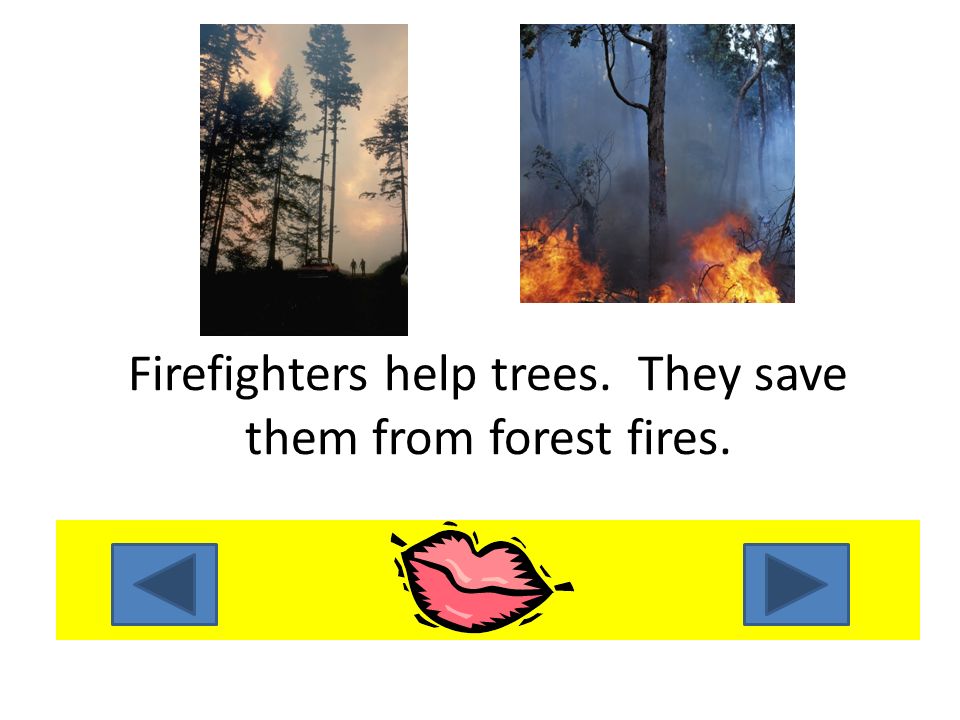 Firefighters help trees. They save them from forest fires.